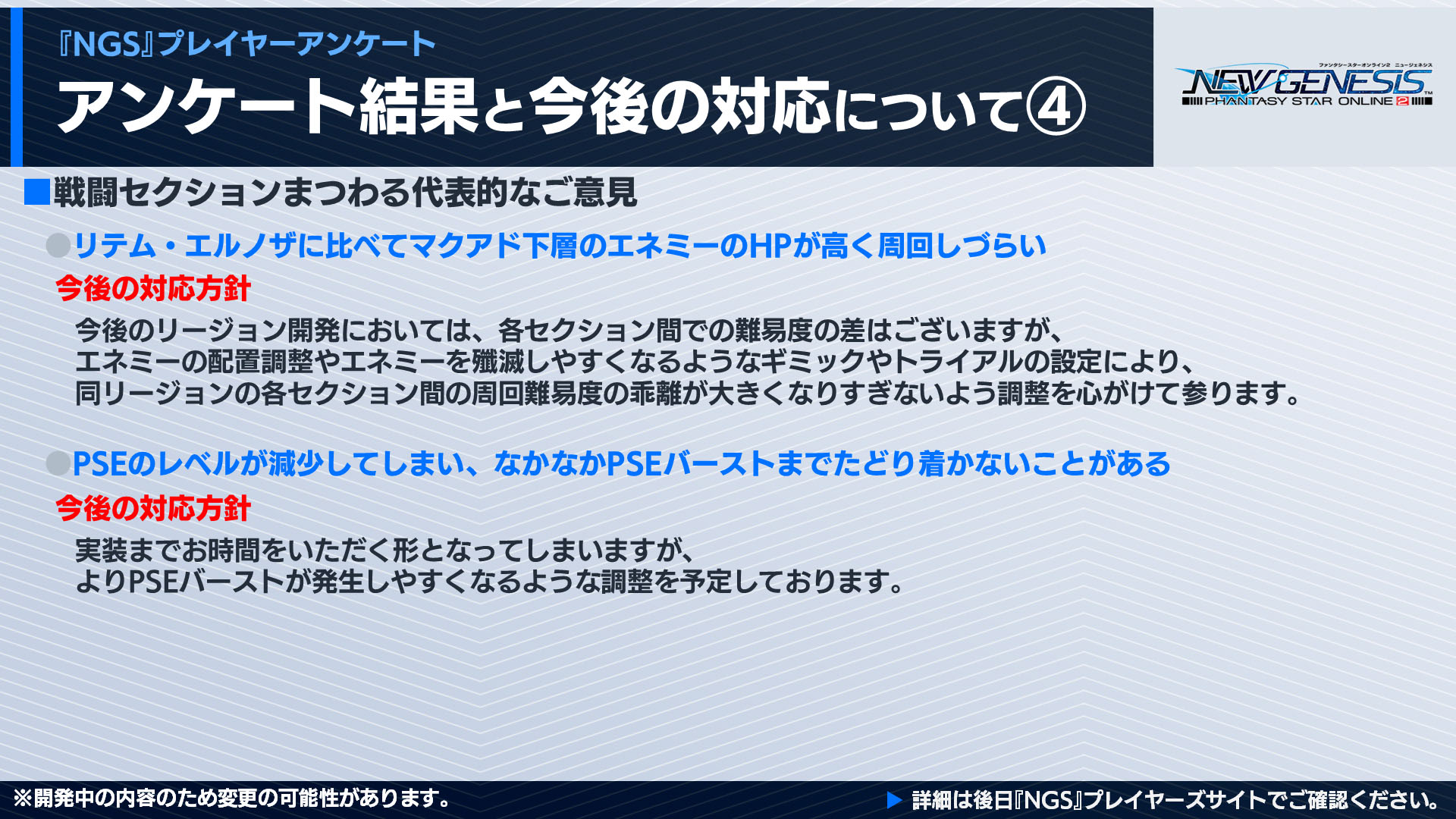 『NGS』プレイヤーアンケート
アンケート結果と今後の対応について④

ファンタシースターオンライン2 ニュージェネシス
NEW GENESIS
PHANTASY STAR ONLINE 2

■戦闘セクションまつわる代表的なご意見

●リテム・エルノザに比べてマクアド下層のエネミーのHPが高く周回しづらい
今後の対応方針
今後のリージョン開発においては、各セクション間での難易度の差はございますが、エネミーの配置調整やエネミーを殲滅しやすくなるようなギミックやトライアルの設定により、同リージョンの各セクション間の周回難易度の乖離が大きくなりすぎないよう調整を心がけて参ります。

●PSEのレベルが減少してしまい、なかなかPSEバーストまでたどり着かないことがある
今後の対応方針
実装までお時間をいただく形となってしまいますが、よりPSEバーストが発生しやすくなるような調整を予定しております。

※開発中の内容のため変更の可能性があります。
▶ 詳細は後日『NGS』プレイヤーズサイトでご確認ください。